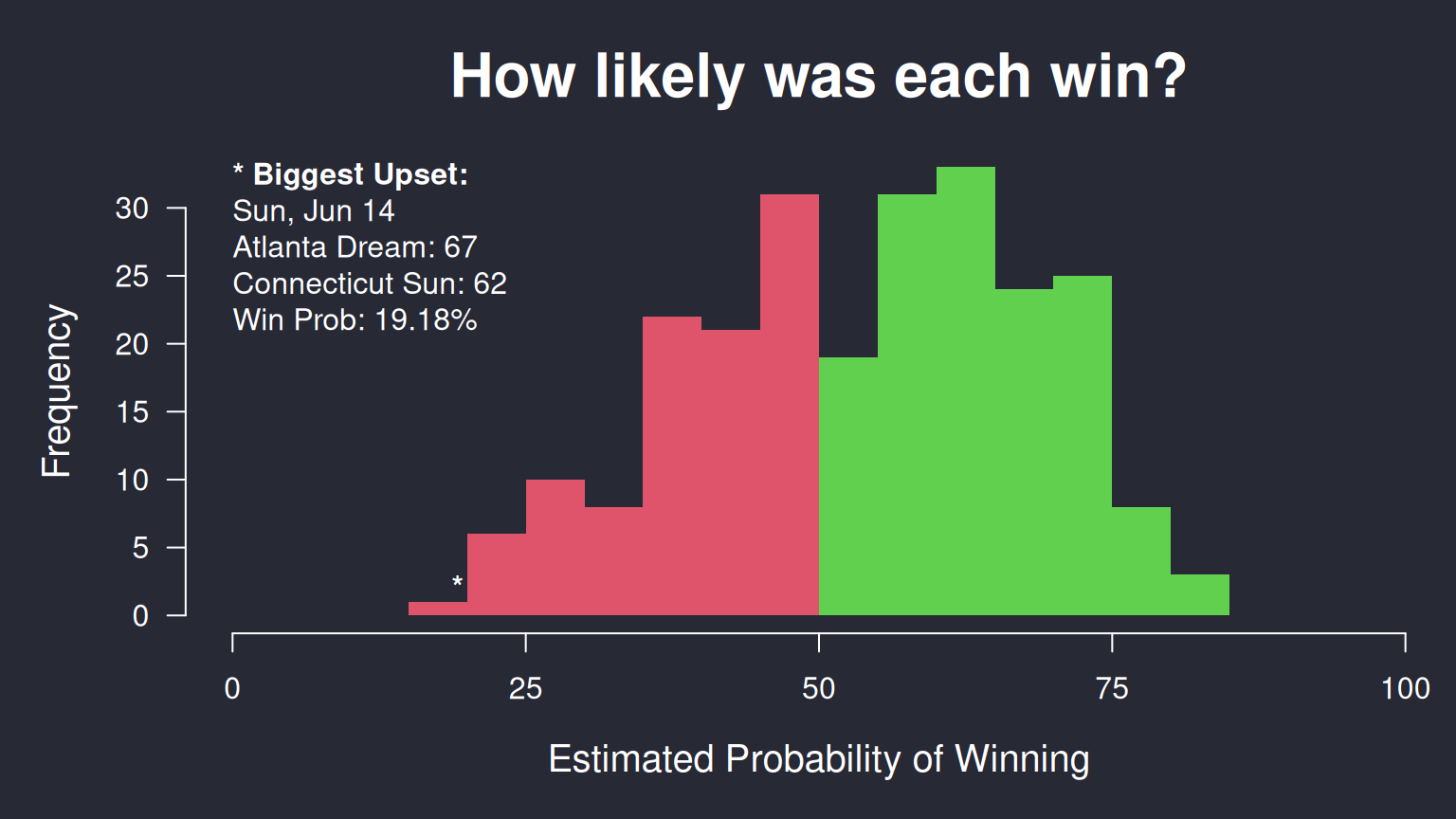 How likely was each win?

* Biggest Upset:
Sun, Jun 14
Atlanta Dream: 67
Connecticut Sun: 62
Win Prob: 19.18%

Frequency

30
25
20
15
10
5
0

*

0
25
50
75
100

Estimated Probability of Winning